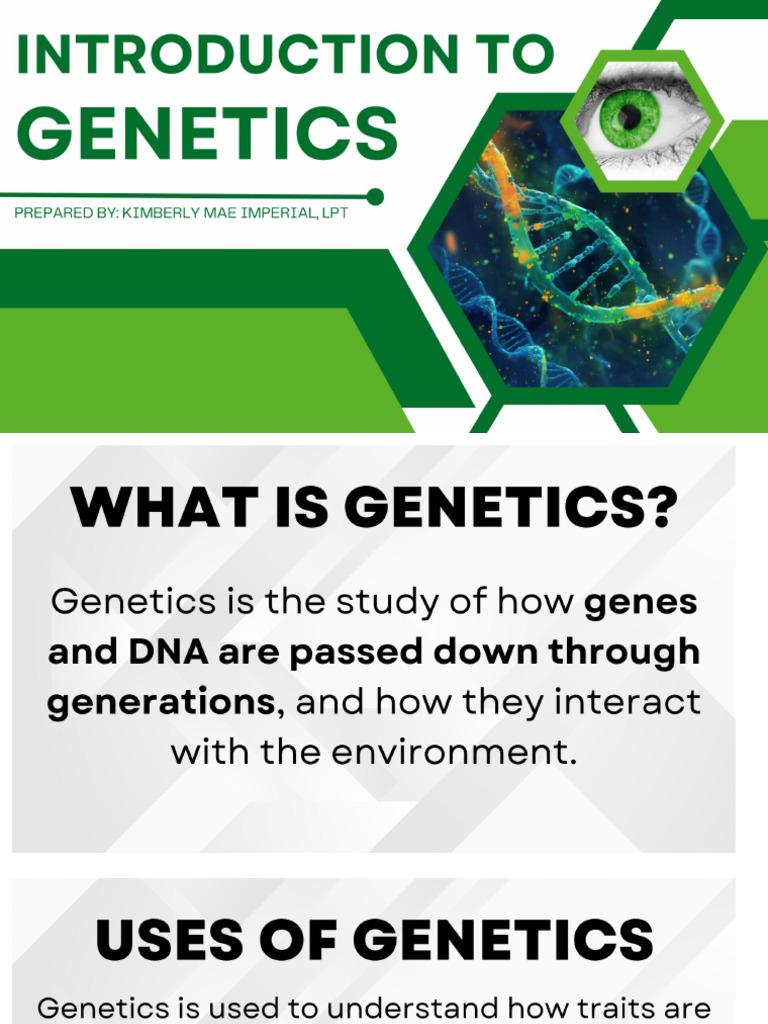 INTRODUCTION TO
GENETICS

PREPARED BY: KIMBERLY MAE IMPERIAL, LPT

WHAT IS GENETICS?

Genetics is the study of how genes and DNA are passed down through generations, and how they interact with the environment.

USES OF GENETICS

Genetics is used to understand how traits are